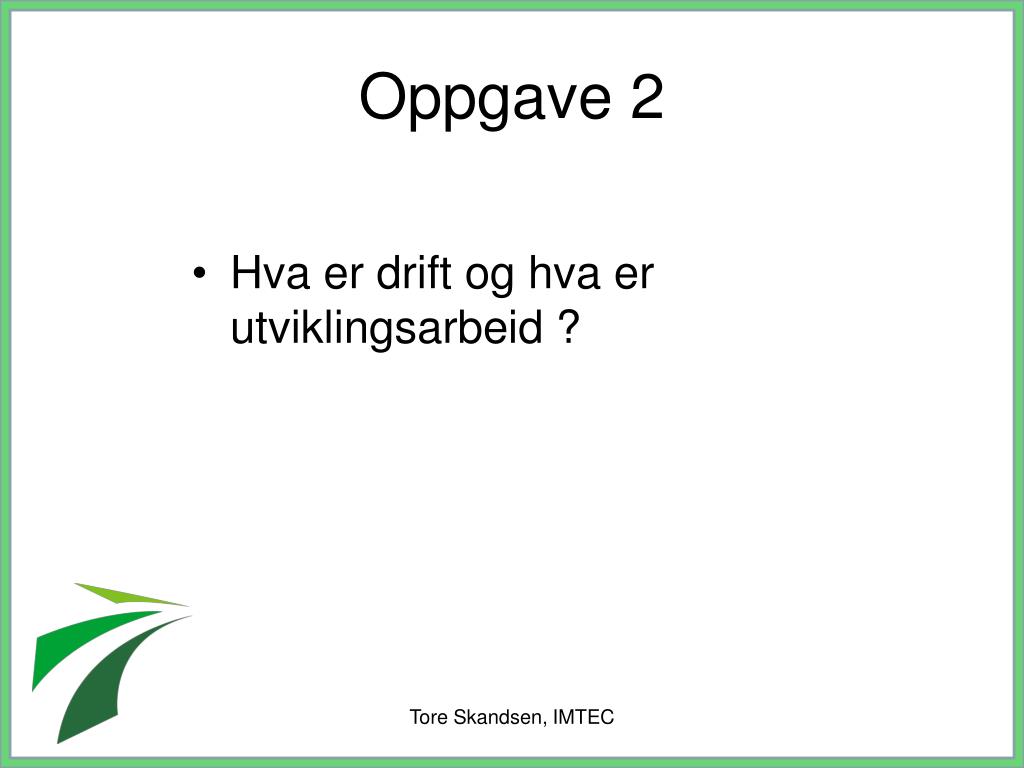 Oppgave 2

• Hva er drift og hva er utviklingsarbeid ?

Tore Skandsen, IMTEC